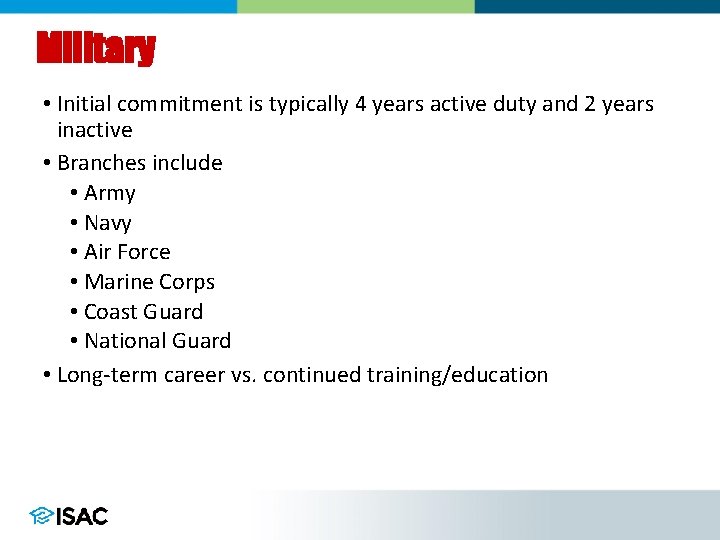 Military

• Initial commitment is typically 4 years active duty and 2 years inactive
• Branches include
  • Army
  • Navy
  • Air Force
  • Marine Corps
  • Coast Guard
  • National Guard
• Long-term career vs. continued training/education

ISAC